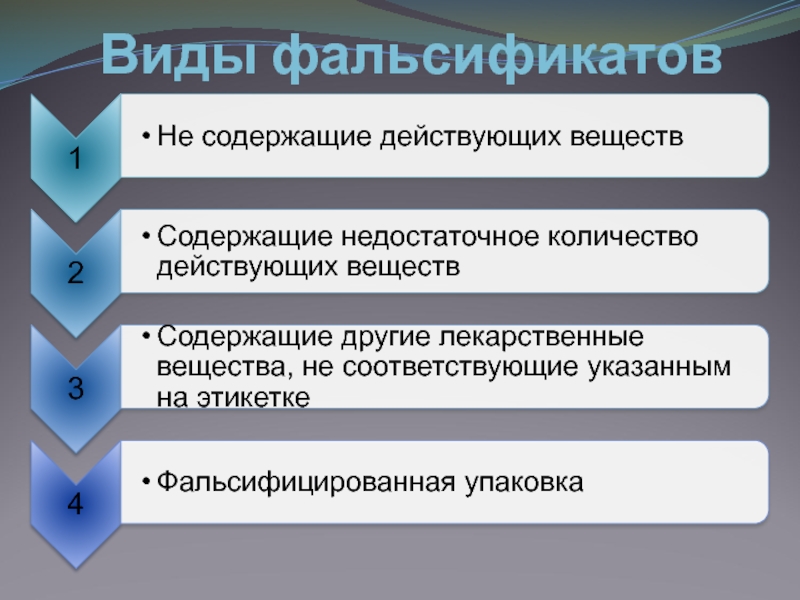 Виды фальсификатов

1

• Не содержащие действующих веществ

2

• Содержащие недостаточное количество действующих веществ

3

• Содержащие другие лекарственные вещества, не соответствующие указанным на этикетке

4

• Фальсифицированная упаковка